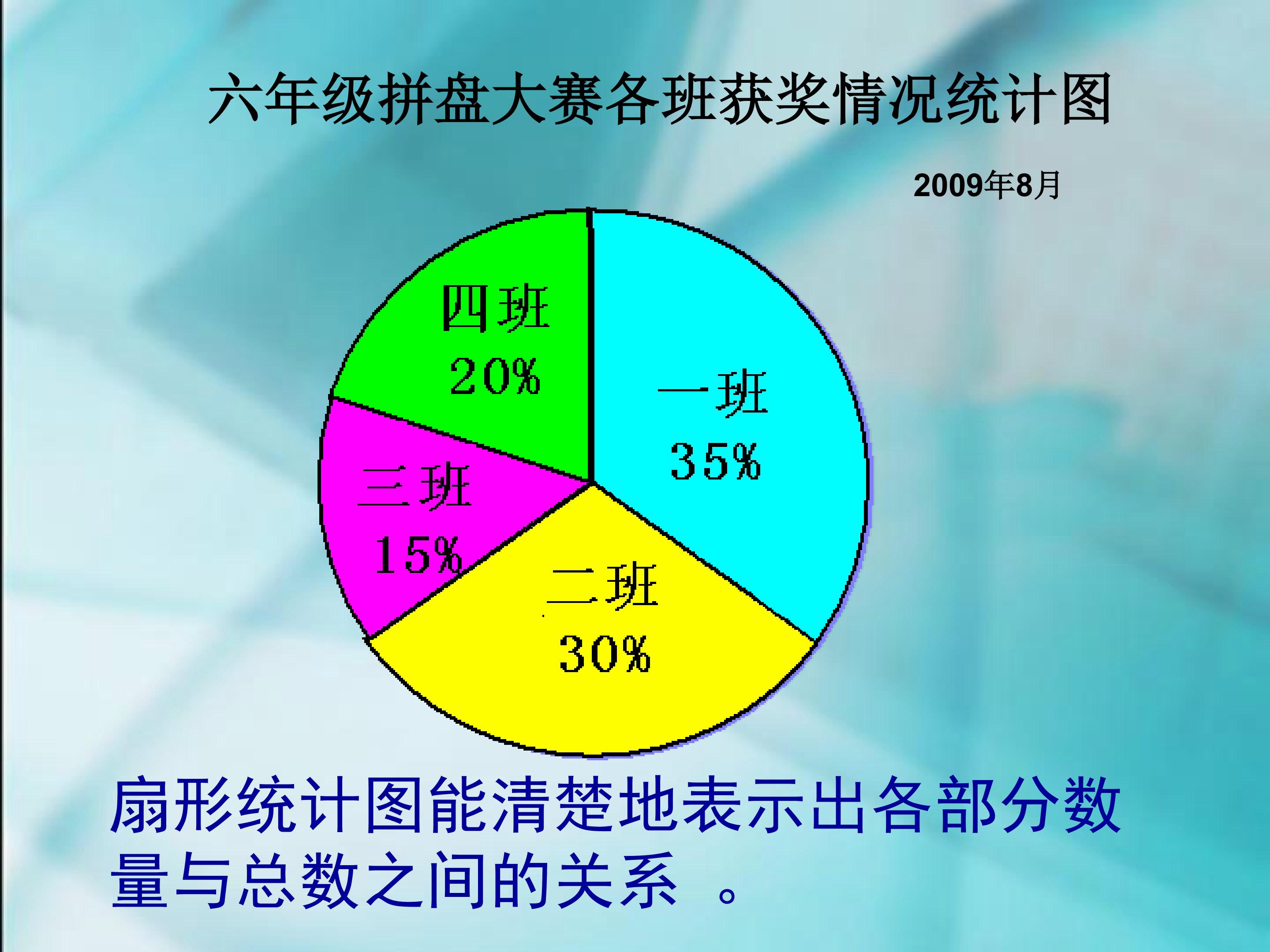 六年级拼盘大赛各班获奖情况统计图

2009年8月

四班
20%

一班
35%

三班
15%

二班
30%

扇形统计图能清楚地表示出各部分数量与总数之间的关系 。